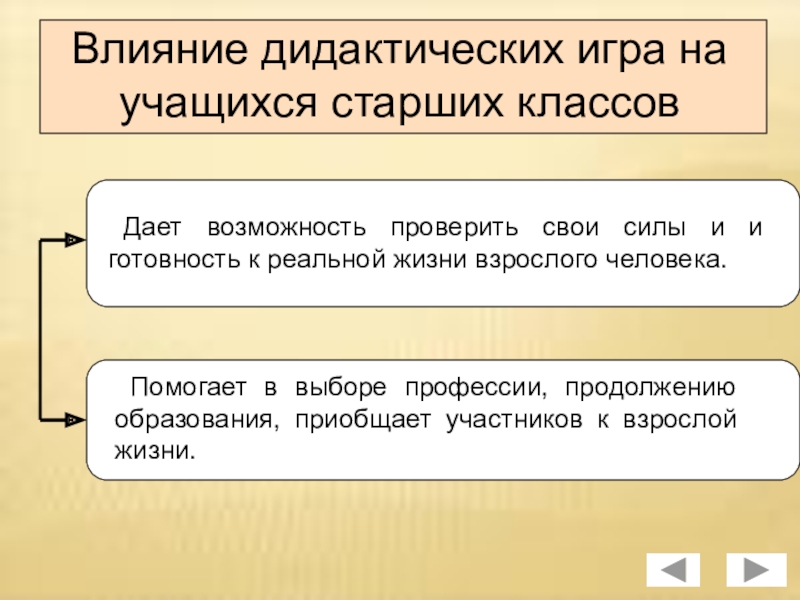 Влияние дидактических игра на учащихся старших классов

Дает возможность проверить свои силы и и готовность к реальной жизни взрослого человека.

Помогает в выборе профессии, продолжению образования, приобщает участников к взрослой жизни.